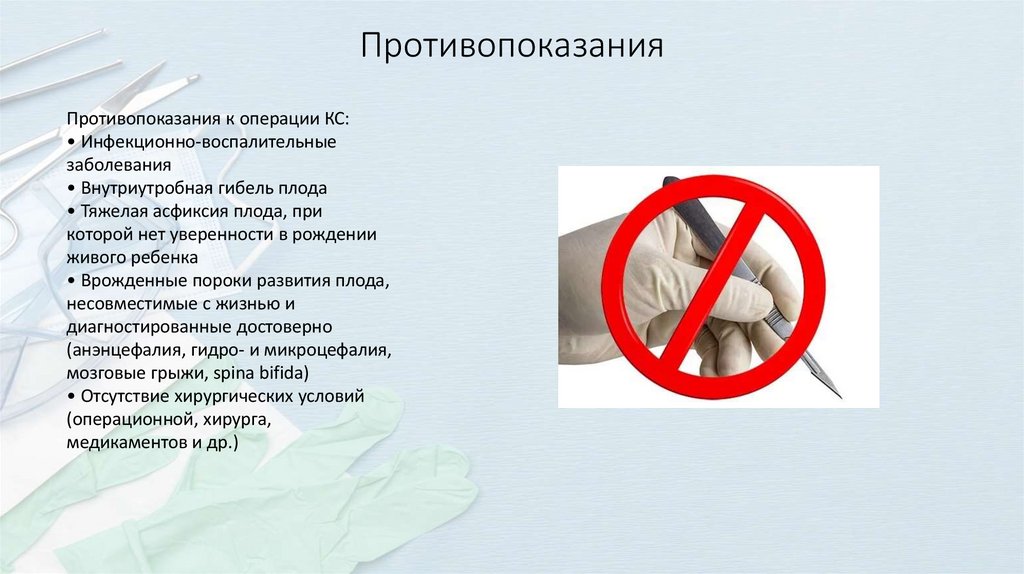 Противопоказания

Противопоказания к операции КС:
• Инфекционно-воспалительные заболевания
• Внутриутробная гибель плода
• Тяжелая асфиксия плода, при которой нет уверенности в рождении живого ребенка
• Врожденные пороки развития плода, несовместимые с жизнью и диагностированные достоверно (анэнцефалия, гидро- и микроцефалия, мозговые грыжи, spina bifida)
• Отсутствие хирургических условий (операционной, хирурга, медикаментов и др.)